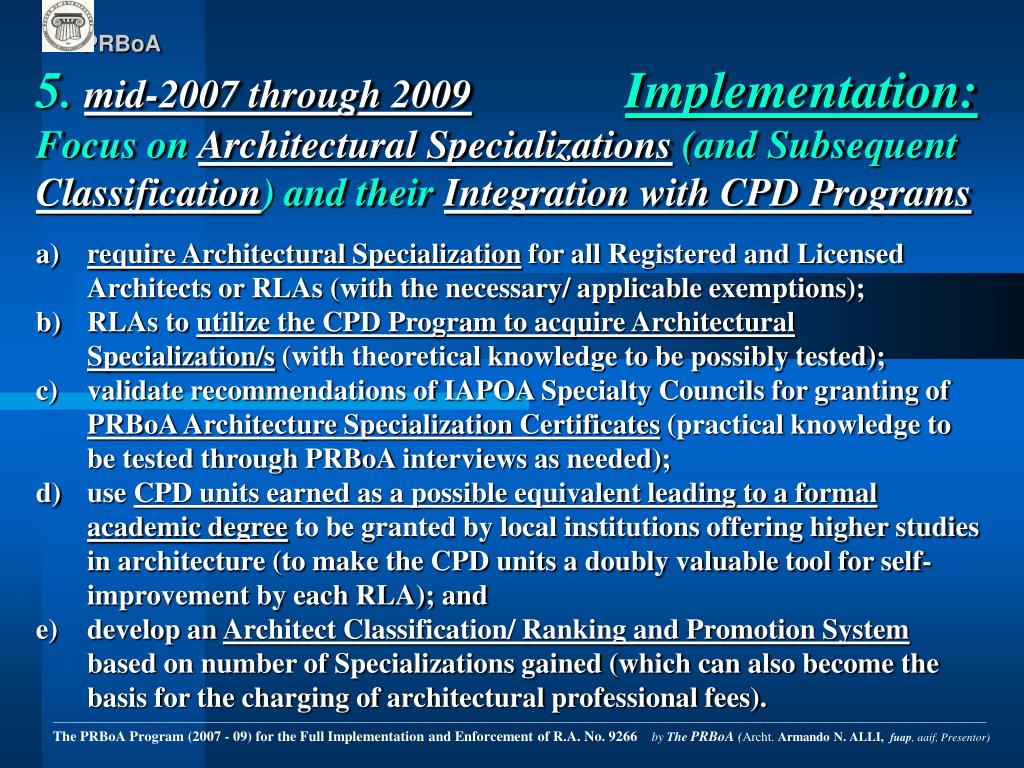 PRBoA

5. mid-2007 through 2009 Implementation: Focus on Architectural Specializations (and Subsequent Classification) and their Integration with CPD Programs

a) require Architectural Specialization for all Registered and Licensed Architects or RLAs (with the necessary/ applicable exemptions);
b) RLAs to utilize the CPD Program to acquire Architectural Specialization/s (with theoretical knowledge to be possibly tested);
c) validate recommendations of IAPOA Specialty Councils for granting of PRBoA Architecture Specialization Certificates (practical knowledge to be tested through PRBoA interviews as needed);
d) use CPD units earned as a possible equivalent leading to a formal academic degree to be granted by local institutions offering higher studies in architecture (to make the CPD units a doubly valuable tool for self-improvement by each RLA); and
e) develop an Architect Classification/ Ranking and Promotion System based on number of Specializations gained (which can also become the basis for the charging of architectural professional fees).

The PRBoA Program (2007 - 09) for the Full Implementation and Enforcement of R.A. No. 9266 by The PRBoA (Archt. Armando N. ALLI, fuap, aaif, Presentor)